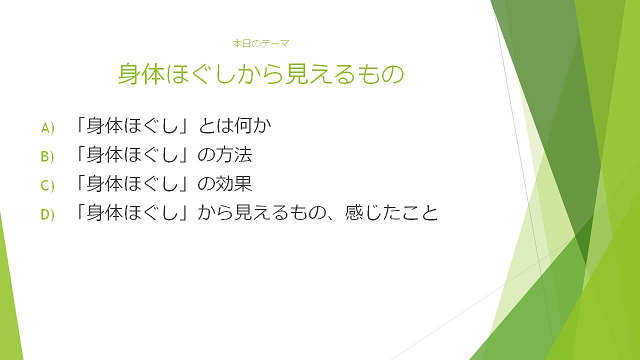 本日のテーマ

身体ほぐしから見えるもの

A) 「身体ほぐし」とは何か
B) 「身体ほぐし」の方法
C) 「身体ほぐし」の効果
D) 「身体ほぐし」から見えるもの、感じたこと